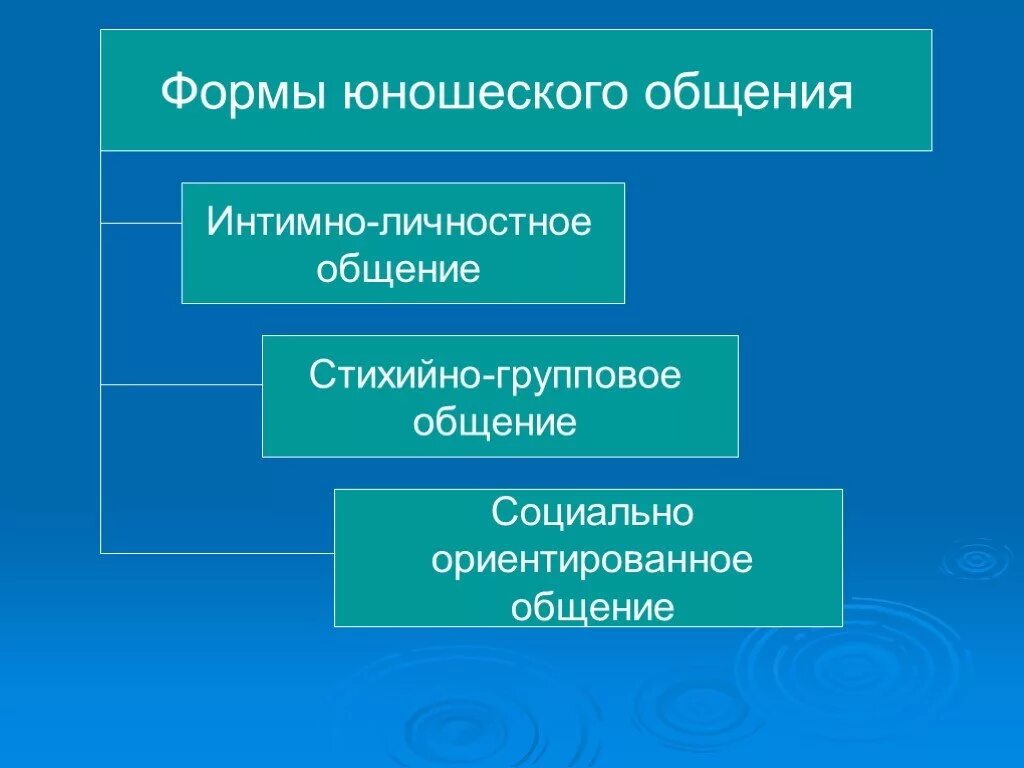 Формы юношеского общения

Интимно-личностное общение

Стихийно-групповое общение

Социально ориентированное общение